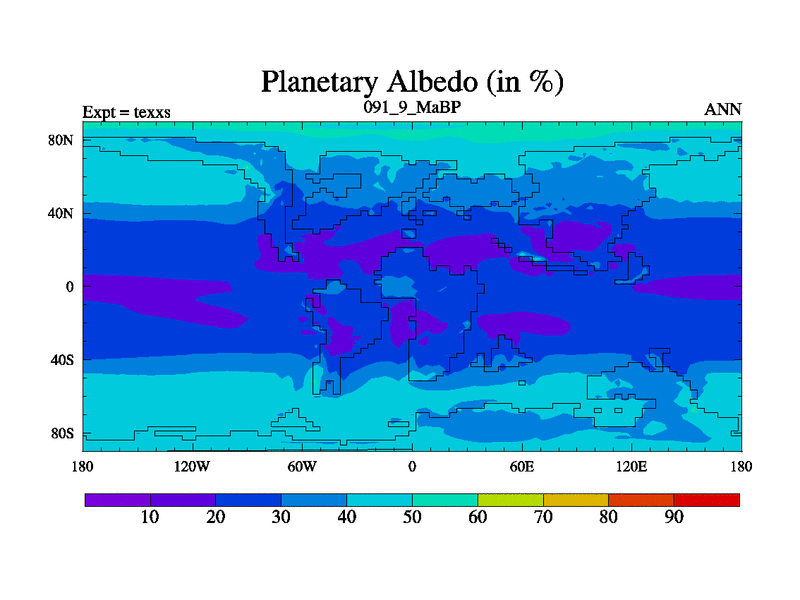 Planetary Albedo (in %)

Expt = texxs

091_9_MaBP

ANN

80N
40N
0
40S
80S

180 120W 60W 0 60E 120E 180

10 20 30 40 50 60 70 80 90